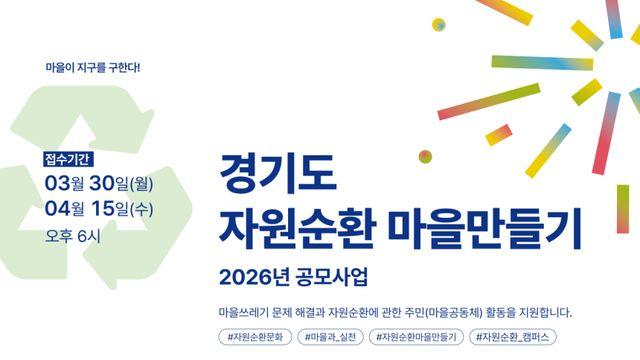 마을이 지구를 구한다!

접수기간
03월 30일(월)
04월 15일(수)
오후 6시

경기도
자원순환 마을만들기
2026년 공모사업

마을쓰레기 문제 해결과 자원순환에 관한 주민(마을공동체) 활동을 지원합니다.

#자원순환문화 #마을과_실천 #자원순환마을만들기 #자원순환_캠퍼스